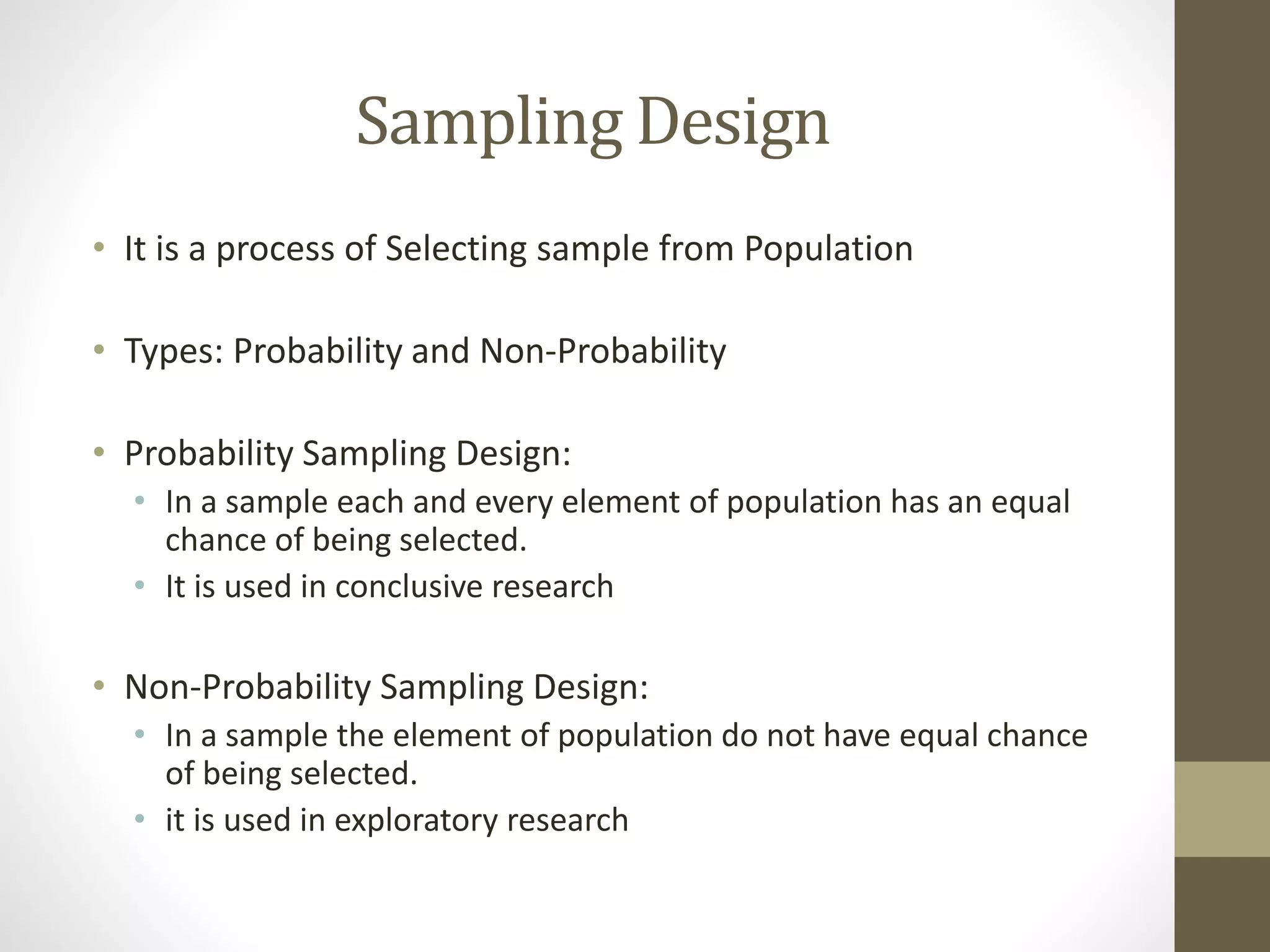 Sampling Design

• It is a process of Selecting sample from Population

• Types: Probability and Non-Probability

• Probability Sampling Design:
  • In a sample each and every element of population has an equal chance of being selected.
  • It is used in conclusive research

• Non-Probability Sampling Design:
  • In a sample the element of population do not have equal chance of being selected.
  • it is used in exploratory research